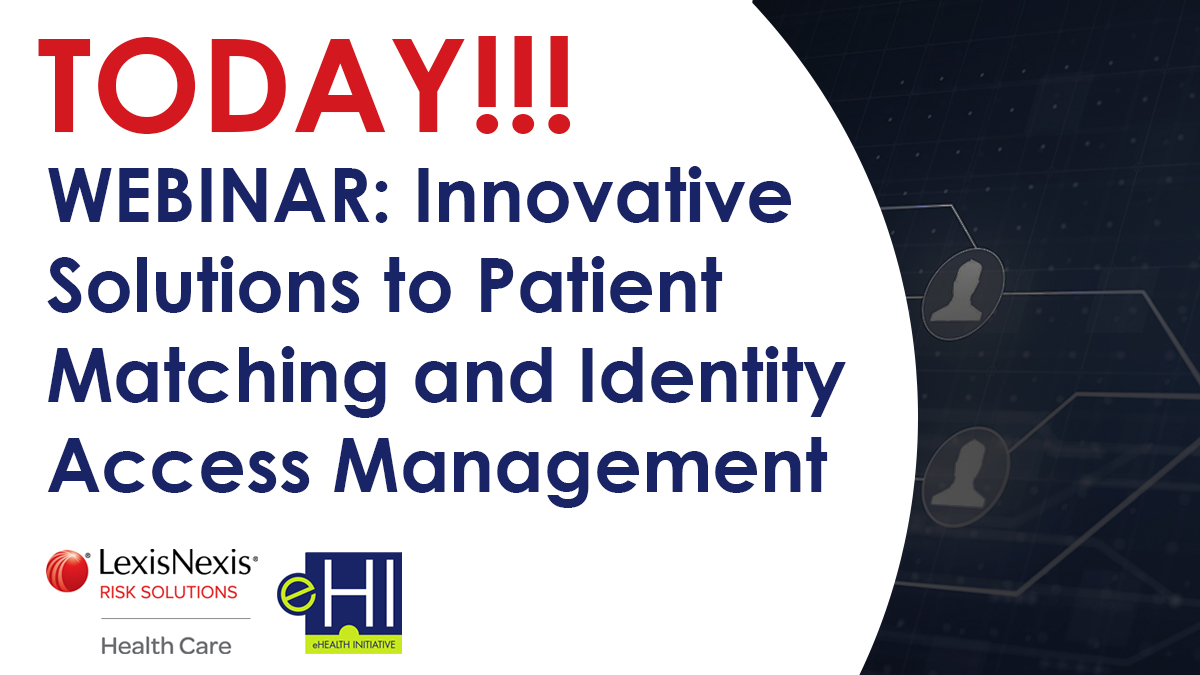 TODAY!!!

WEBINAR: Innovative Solutions to Patient Matching and Identity Access Management

LexisNexis®
RISK SOLUTIONS
Health Care

eHI
eHEALTH INITIATIVE